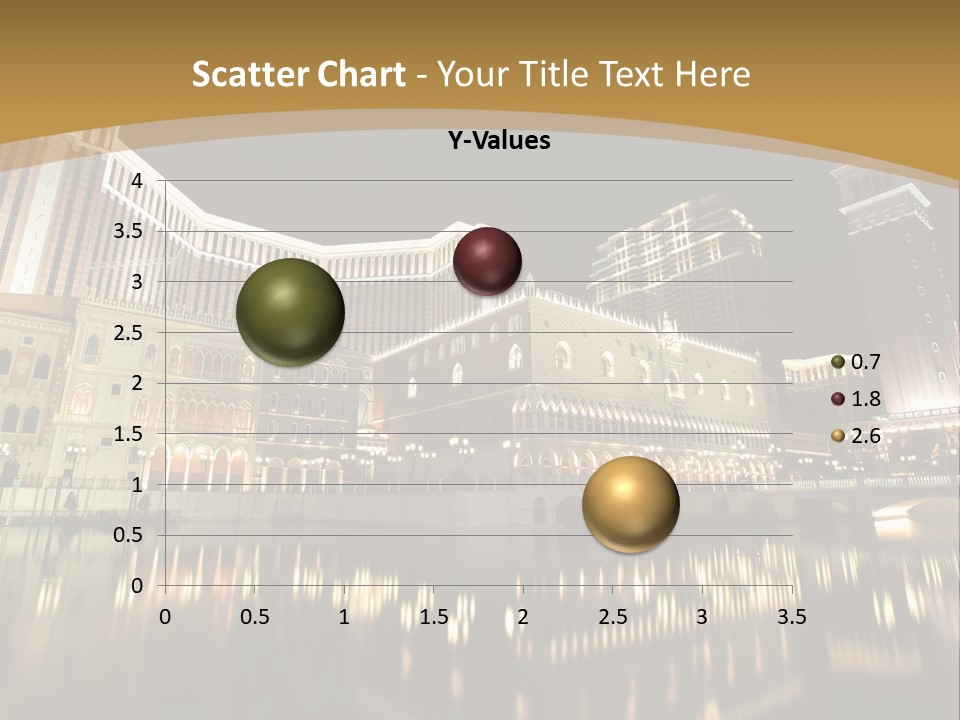 Scatter Chart - Your Title Text Here

Y-Values

4
3.5
3
2.5
2
1.5
1
0.5
0

0 0.5 1 1.5 2 2.5 3 3.5

0.7
1.8
2.6